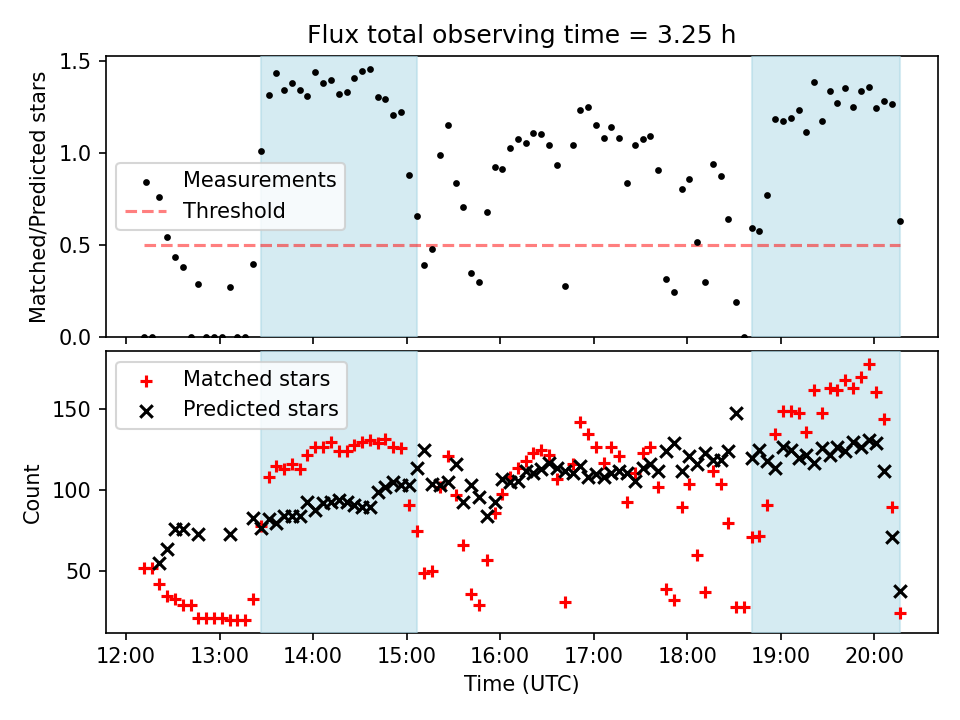 Flux total observing time = 3.25 h

Matched/Predicted stars

1.5
1.0
0.5
0.0

Measurements
Threshold

Count

150
100
50

Matched stars
Predicted stars

12:00 13:00 14:00 15:00 16:00 17:00 18:00 19:00 20:00

Time (UTC)